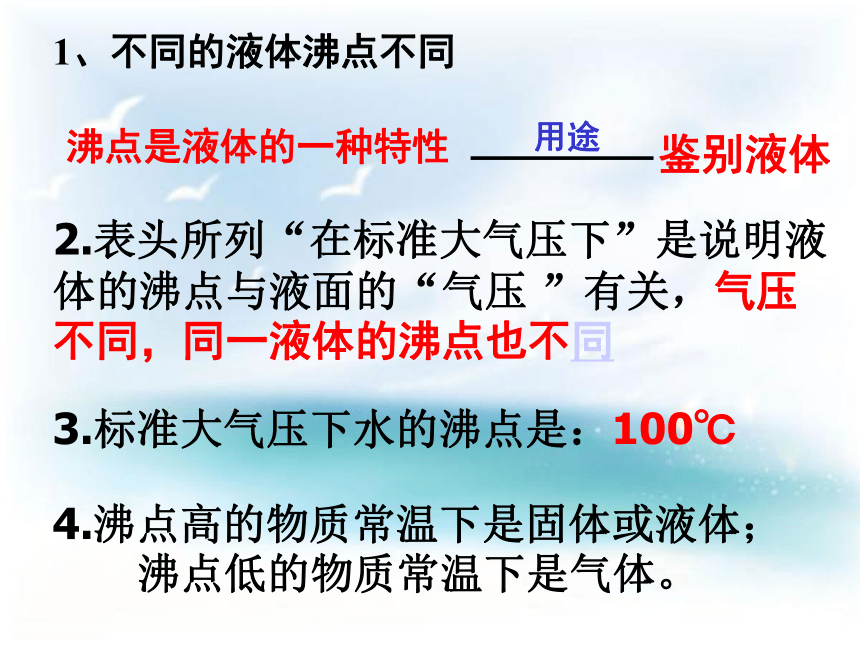 1、不同的液体沸点不同

沸点是液体的一种特性 用途 鉴别液体

2.表头所列“在标准大气压下”是说明液体的沸点与液面的“气压 ”有关，气压不同，同一液体的沸点也不同

3.标准大气压下水的沸点是：100℃

4.沸点高的物质常温下是固体或液体；
沸点低的物质常温下是气体。